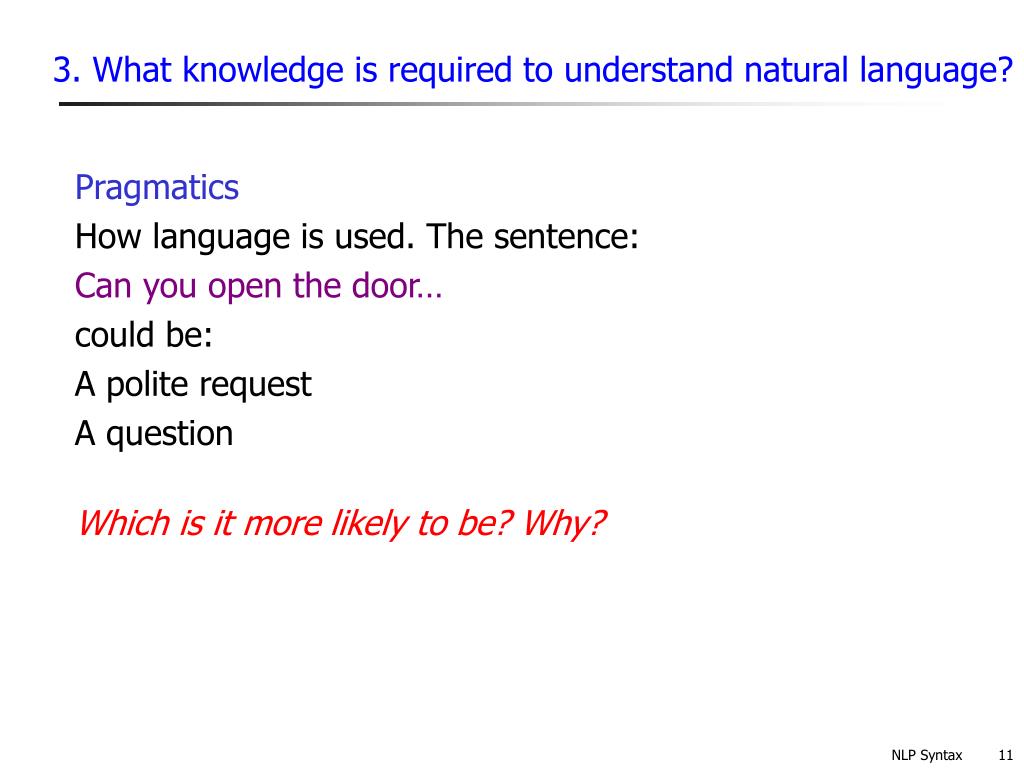 3. What knowledge is required to understand natural language?

Pragmatics
How language is used. The sentence:
Can you open the door…
could be:
A polite request
A question

Which is it more likely to be? Why?

NLP Syntax 11